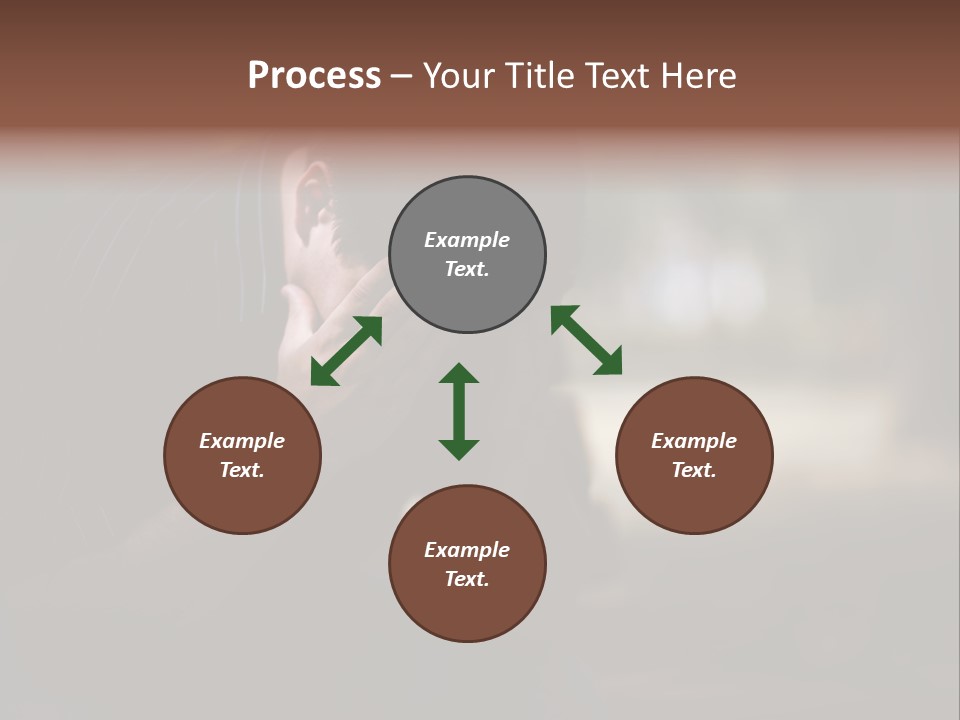 Process – Your Title Text Here

Example Text.

Example Text.

Example Text.

Example Text.